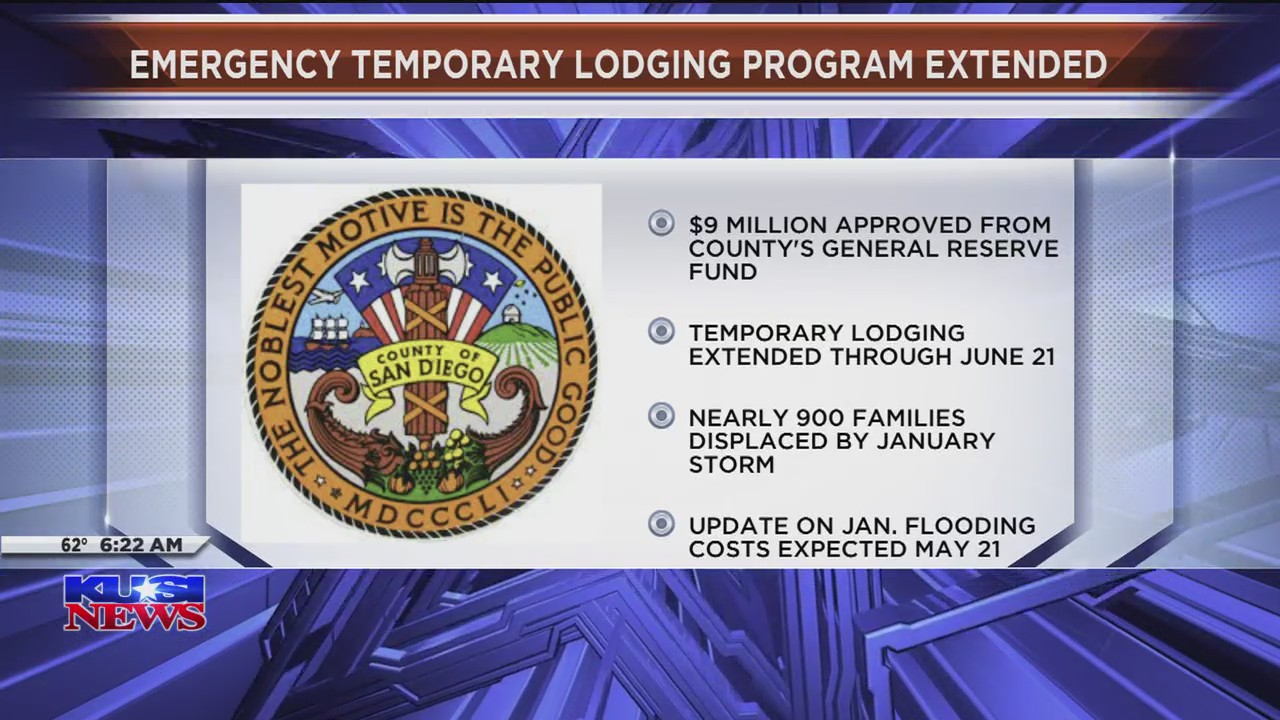 EMERGENCY TEMPORARY LODGING PROGRAM EXTENDED

THE NOBLEST MOTIVE IS THE PUBLIC GOOD
COUNTY OF SAN DIEGO
MDCCCLI

$9 MILLION APPROVED FROM COUNTY'S GENERAL RESERVE FUND

TEMPORARY LODGING EXTENDED THROUGH JUNE 21

NEARLY 900 FAMILIES DISPLACED BY JANUARY STORM

UPDATE ON JAN. FLOODING COSTS EXPECTED MAY 21

62° 6:22 AM

KUSI NEWS